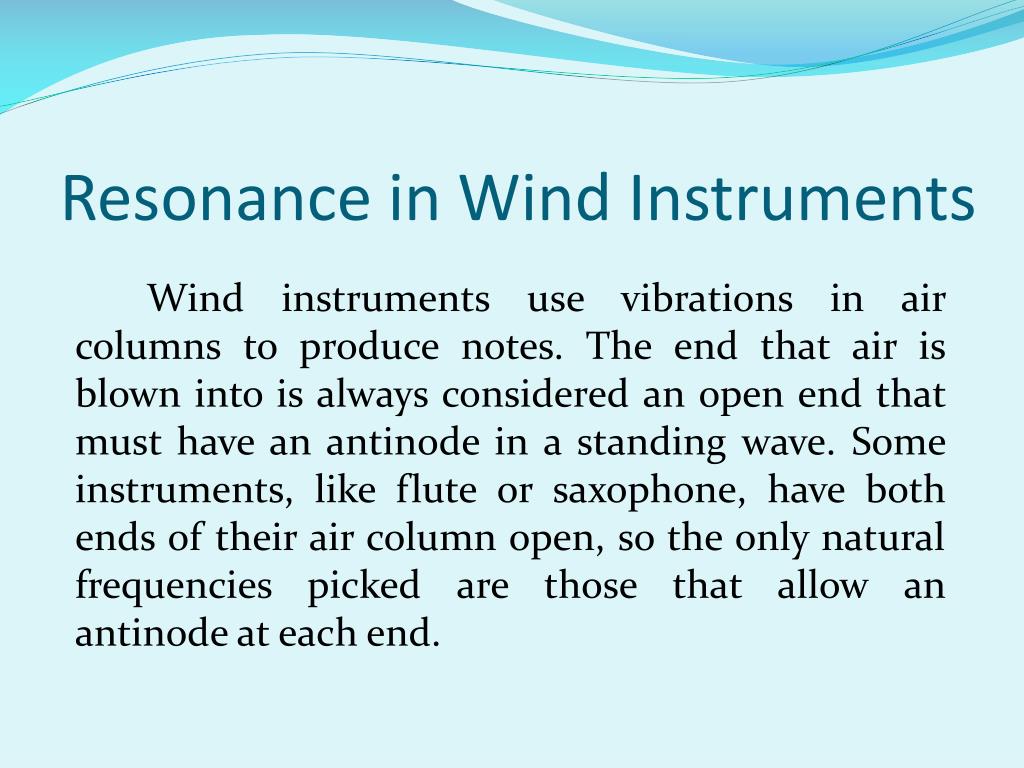 Resonance in Wind Instruments

Wind instruments use vibrations in air columns to produce notes. The end that air is blown into is always considered an open end that must have an antinode in a standing wave. Some instruments, like flute or saxophone, have both ends of their air column open, so the only natural frequencies picked are those that allow an antinode at each end.